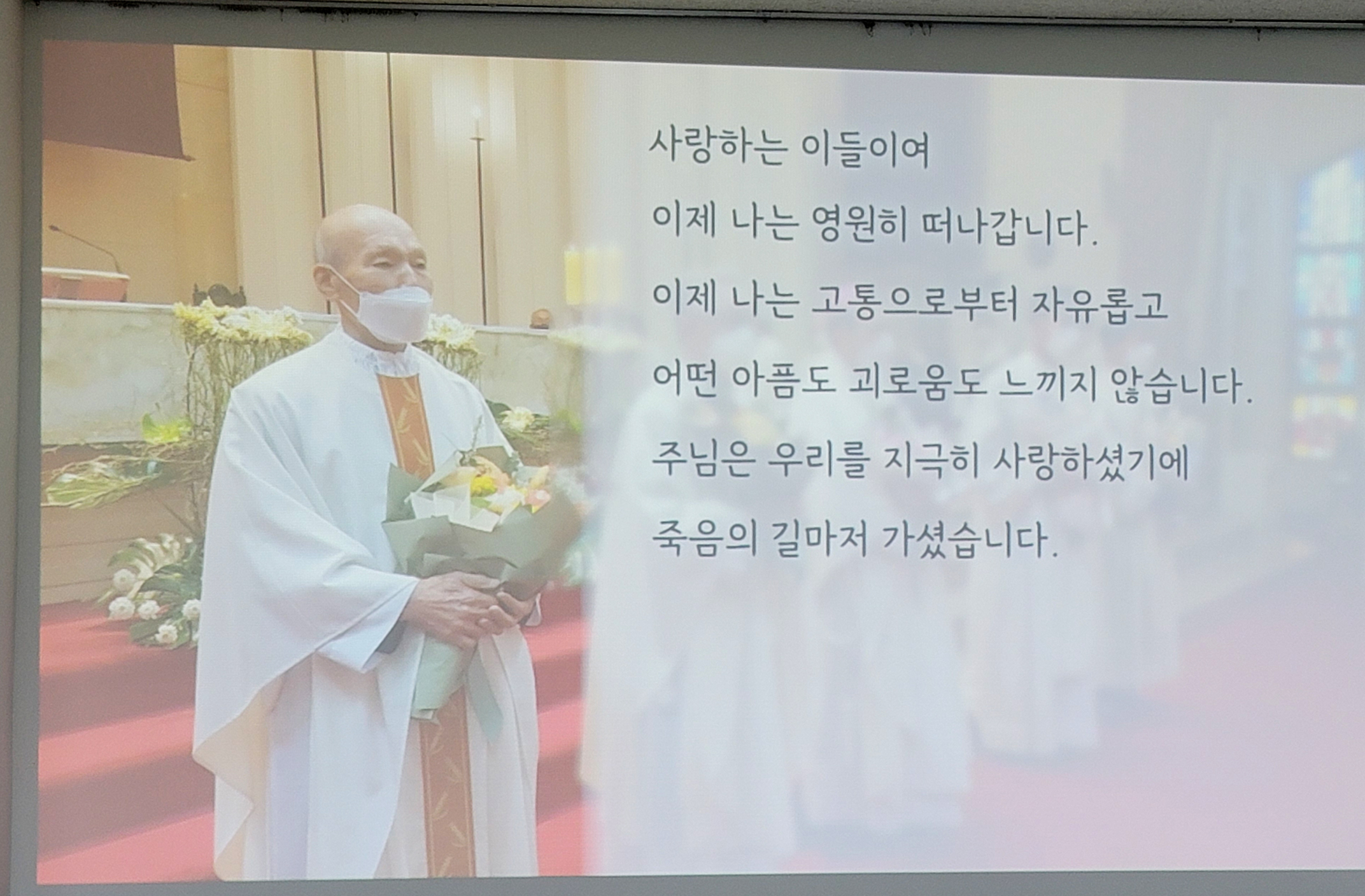 사랑하는 이들이여

이제 나는 영원히 떠나갑니다.

이제 나는 고통으로부터 자유롭고

어떤 아픔도 괴로움도 느끼지 않습니다.

주님은 우리를 지극히 사랑하셨기에

죽음의 길마저 가셨습니다.